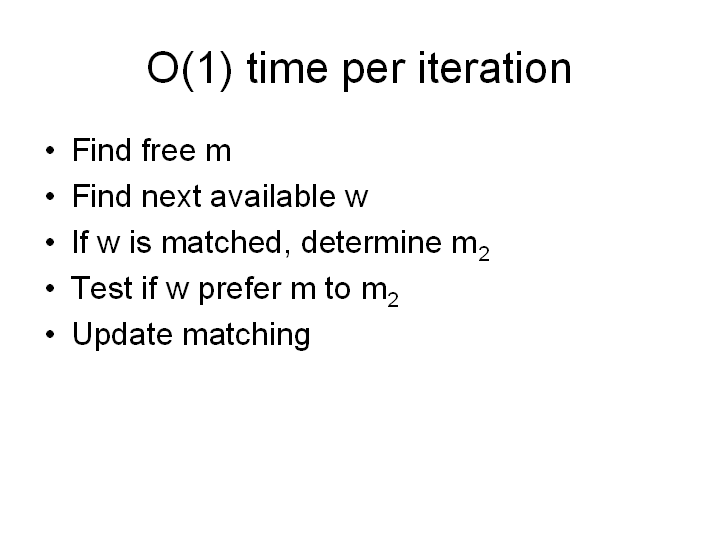 O(1) time per iteration

• Find free m
• Find next available w
• If w is matched, determine $m_2$
• Test if w prefer m to $m_2$
• Update matching